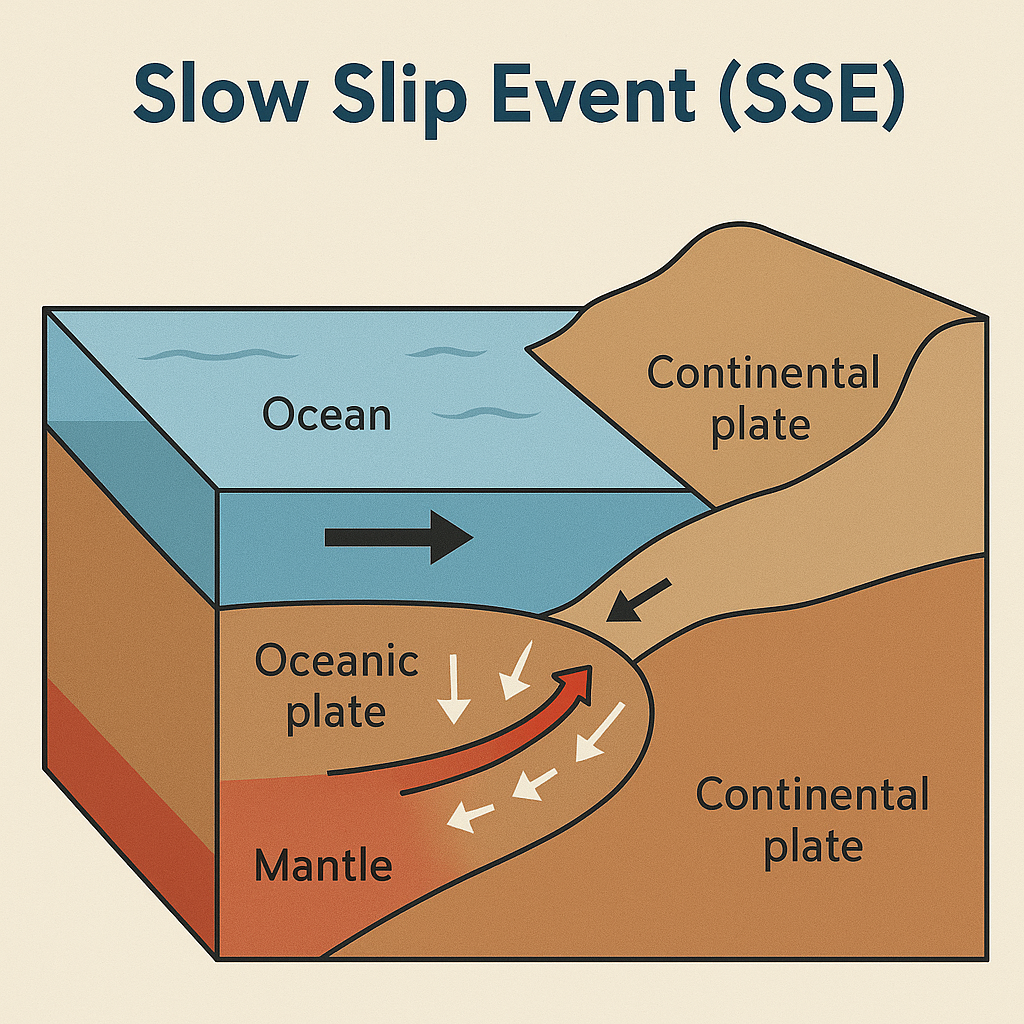 Slow Slip Event (SSE)

Ocean

Continental plate

Oceanic plate

Mantle

Continental plate